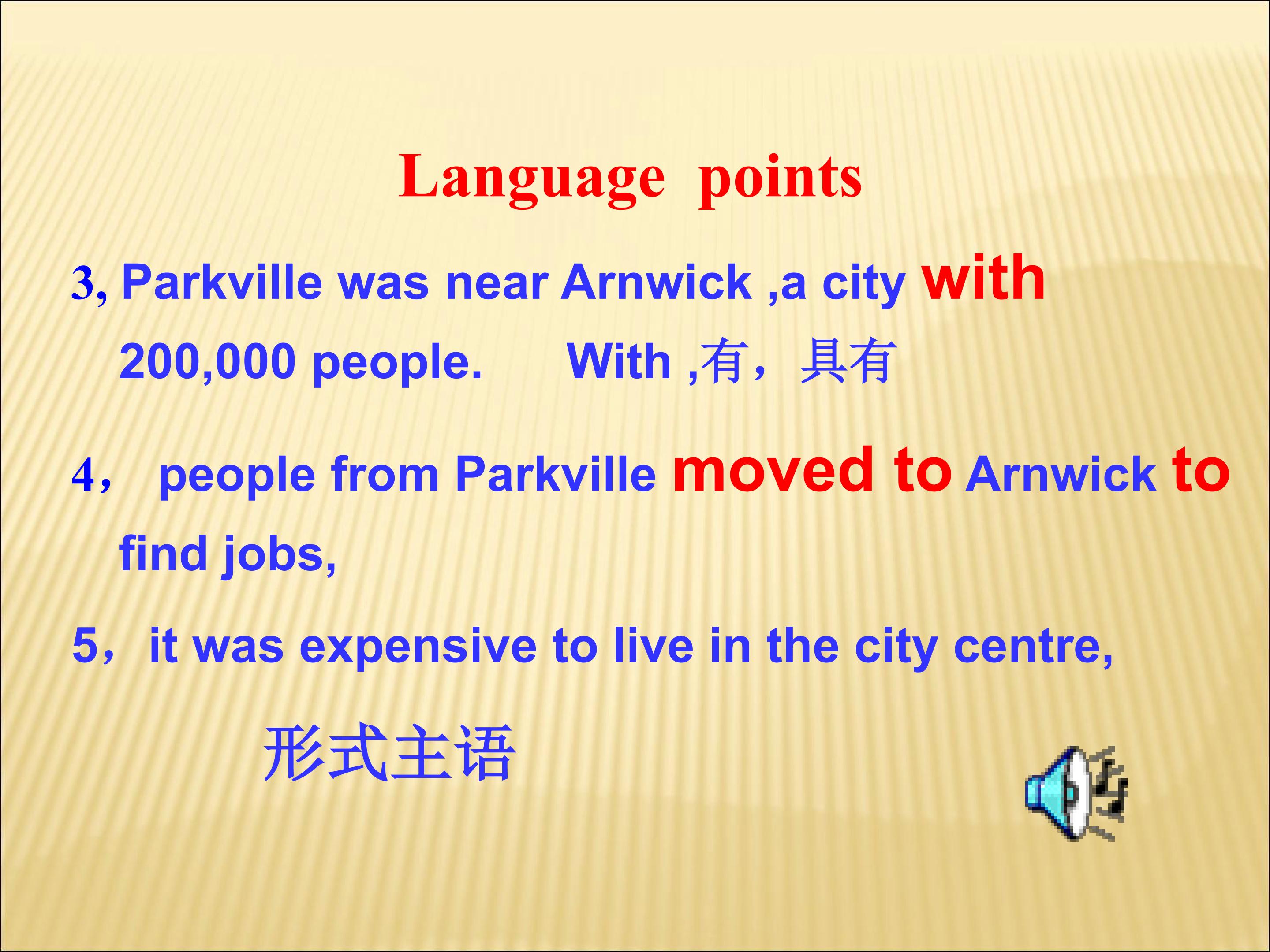 Language points

3, Parkville was near Arnwick ,a city with 200,000 people.      With ,有，具有

4， people from Parkville moved to Arnwick to find jobs,

5，it was expensive to live in the city centre,

形式主语